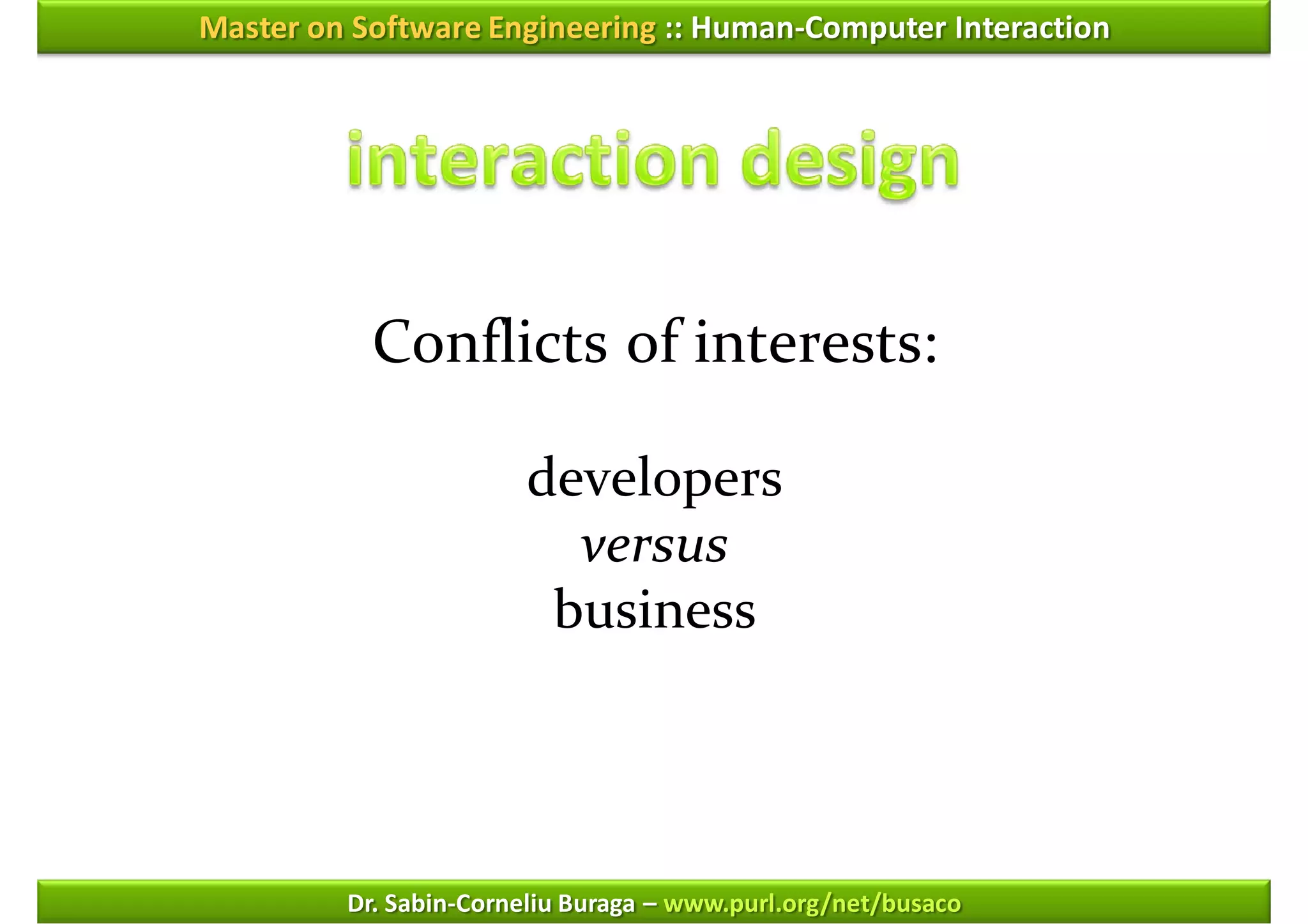 Master on Software Engineering :: Human-Computer Interaction

interaction design

Conflicts of interests:

developers
versus
business

Dr. Sabin-Corneliu Buraga – www.purl.org/net/busaco